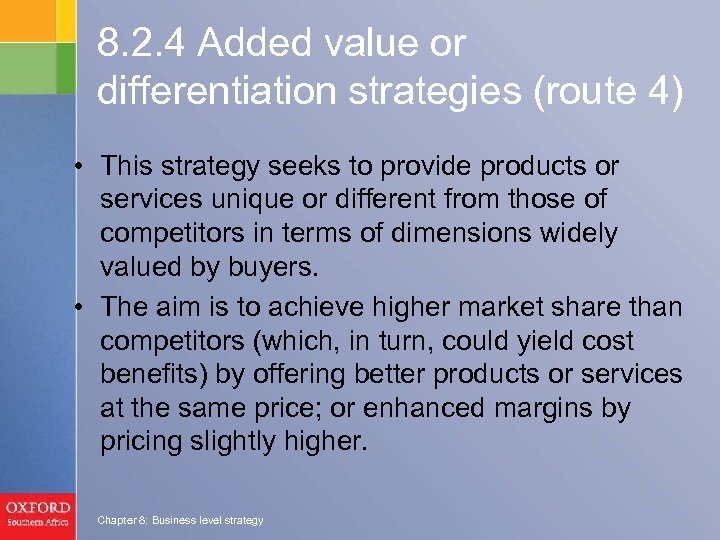 8.2.4 Added value or differentiation strategies (route 4)

• This strategy seeks to provide products or services unique or different from those of competitors in terms of dimensions widely valued by buyers.

• The aim is to achieve higher market share than competitors (which, in turn, could yield cost benefits) by offering better products or services at the same price; or enhanced margins by pricing slightly higher.

OXFORD
Southern Africa

Chapter 8: Business level strategy